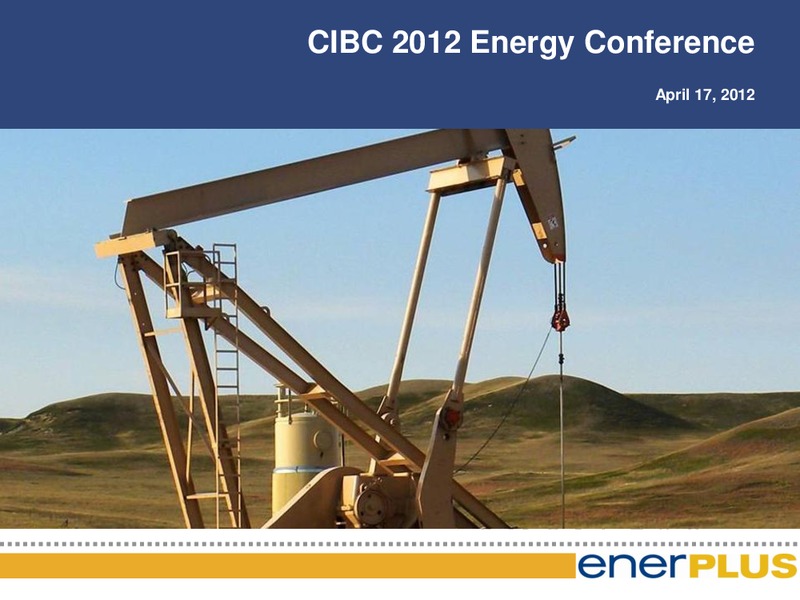 CIBC 2012 Energy Conference

April 17, 2012

enerPLUS